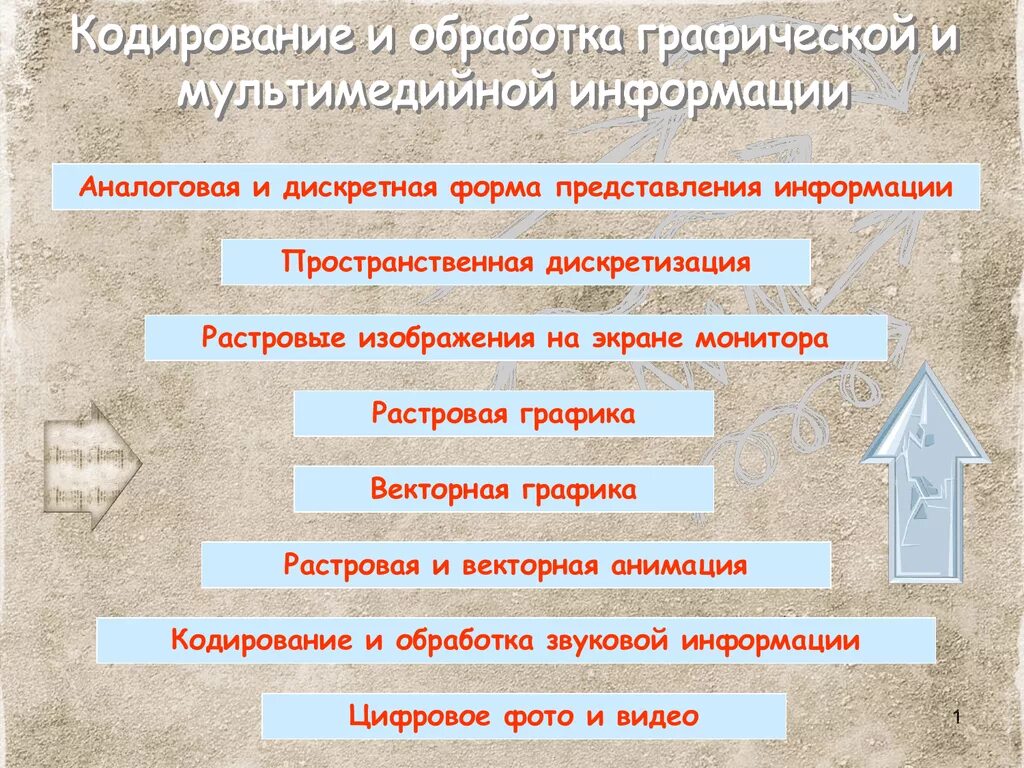 Кодирование и обработка графической и мультимедийной информации

Аналоговая и дискретная форма представления информации

Пространственная дискретизация

Растровые изображения на экране монитора

Растровая графика

Векторная графика

Растровая и векторная анимация

Кодирование и обработка звуковой информации

Цифровое фото и видео

1